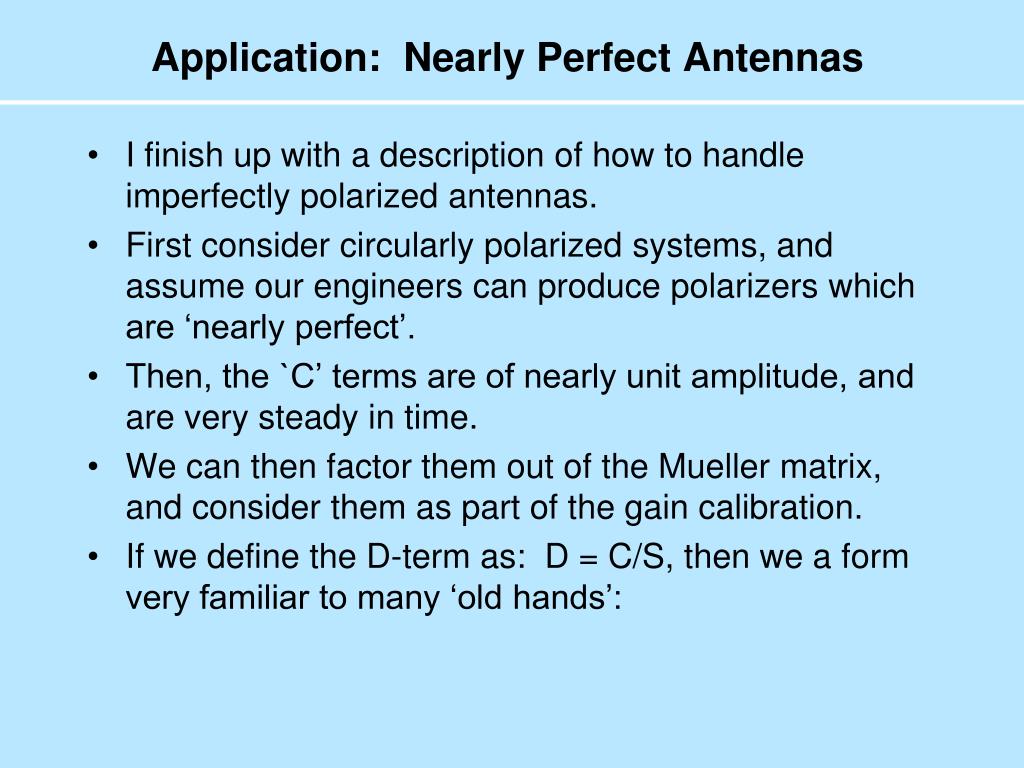 Application: Nearly Perfect Antennas

• I finish up with a description of how to handle imperfectly polarized antennas.
• First consider circularly polarized systems, and assume our engineers can produce polarizers which are 'nearly perfect'.
• Then, the `C' terms are of nearly unit amplitude, and are very steady in time.
• We can then factor them out of the Mueller matrix, and consider them as part of the gain calibration.
• If we define the D-term as: D = C/S, then we a form very familiar to many 'old hands':